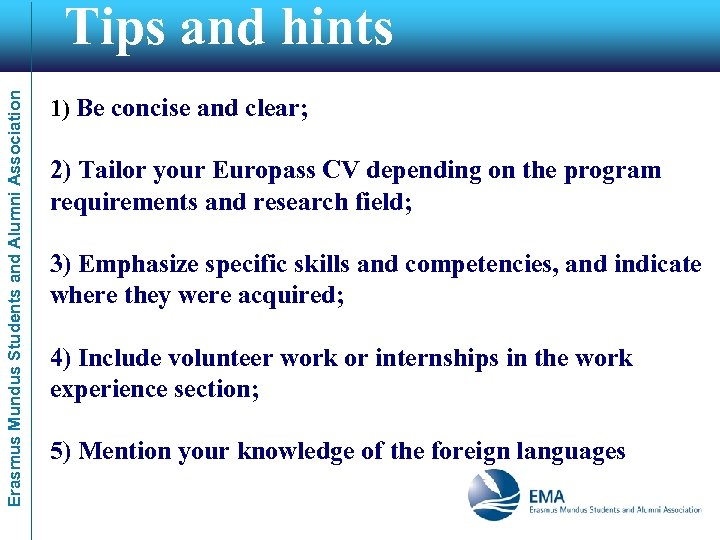 Tips and hints

Erasmus Mundus Students and Alumni Association

1) Be concise and clear;

2) Tailor your Europass CV depending on the program requirements and research field;

3) Emphasize specific skills and competencies, and indicate where they were acquired;

4) Include volunteer work or internships in the work experience section;

5) Mention your knowledge of the foreign languages

EMA
Erasmus Mundus Students and Alumni Association